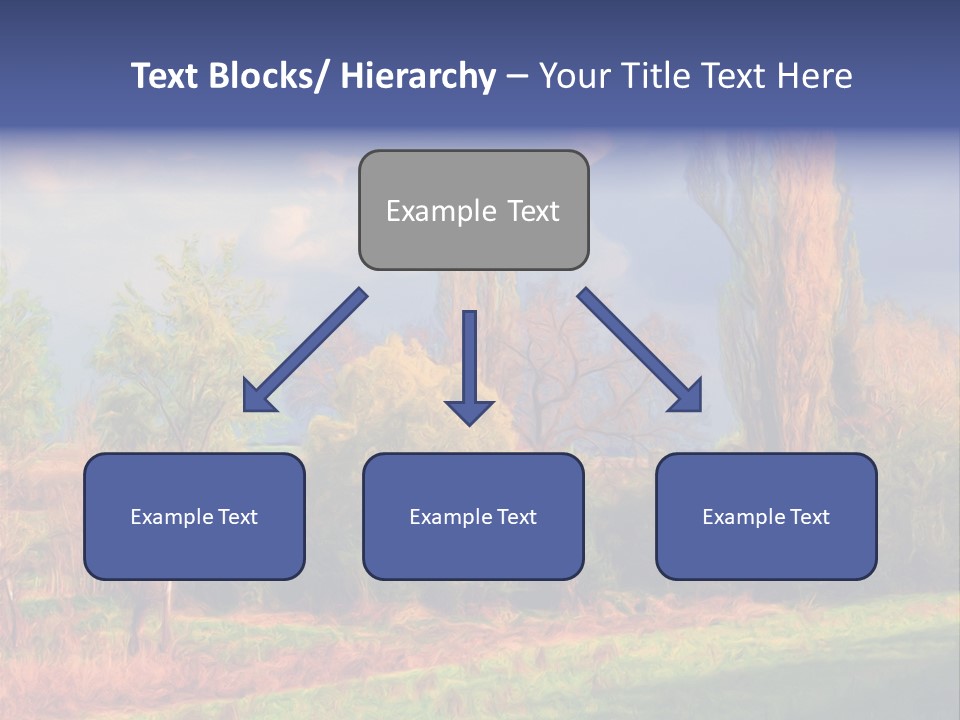 Text Blocks/ Hierarchy – Your Title Text Here

Example Text

Example Text

Example Text

Example Text